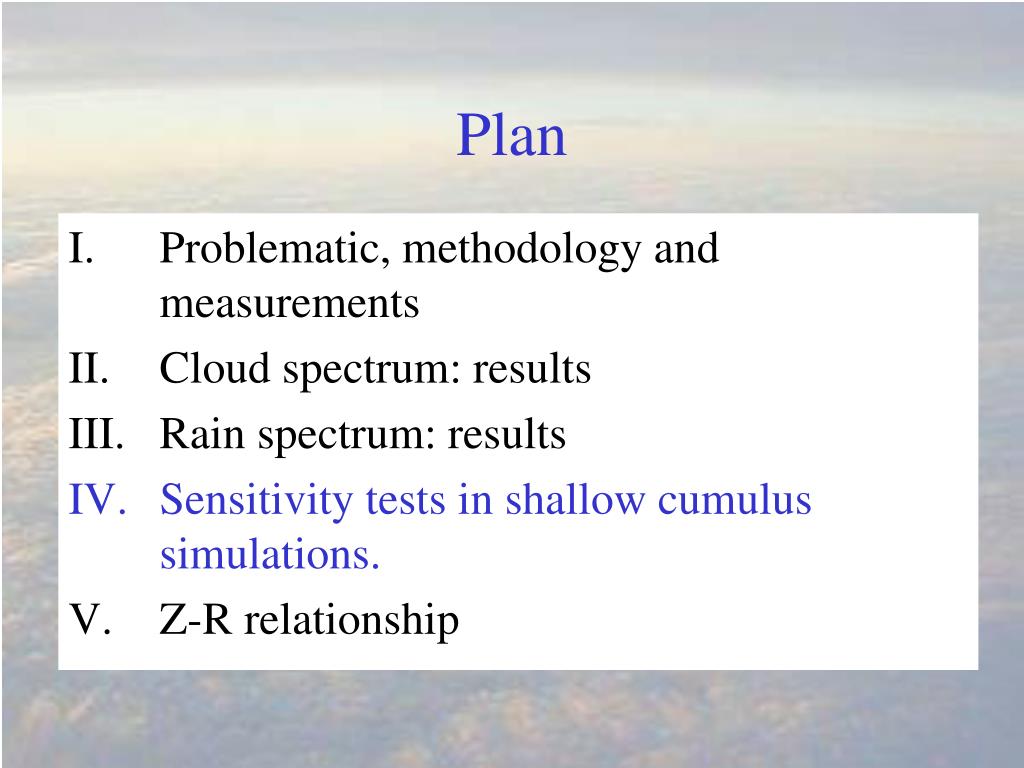 Plan

I. Problematic, methodology and measurements
II. Cloud spectrum: results
III. Rain spectrum: results
IV. Sensitivity tests in shallow cumulus simulations.
V. Z-R relationship